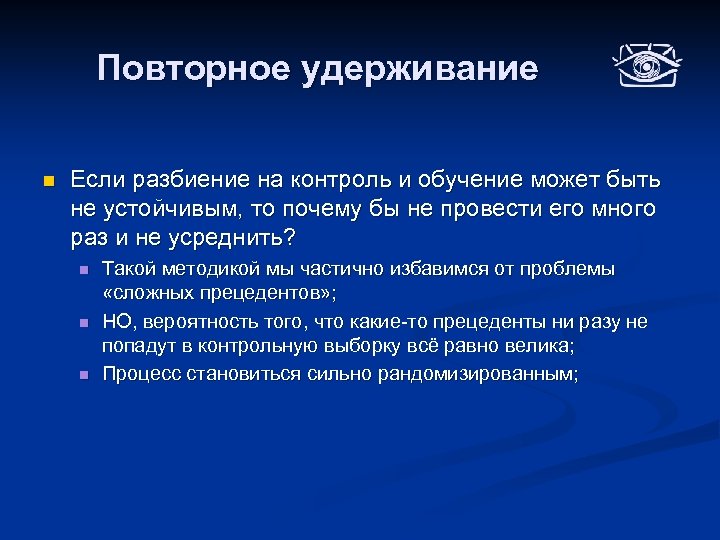 Повторное удерживание

Если разбиение на контроль и обучение может быть не устойчивым, то почему бы не провести его много раз и не усреднить?

Такой методикой мы частично избавимся от проблемы «сложных прецедентов»;

НО, вероятность того, что какие-то прецеденты ни разу не попадут в контрольную выборку всё равно велика;

Процесс становиться сильно рандомизированным;